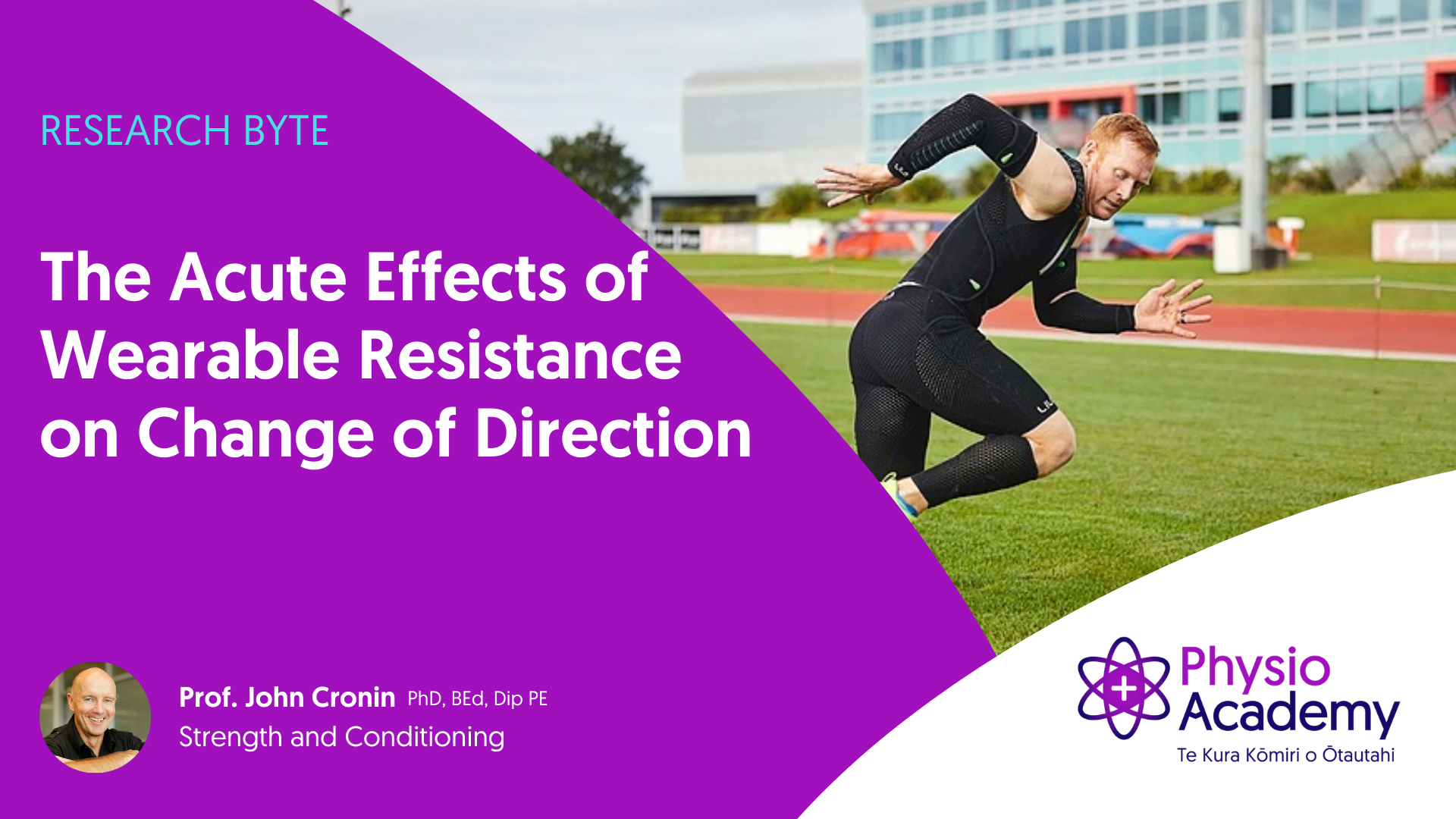 RESEARCH BYTE

The Acute Effects of Wearable Resistance on Change of Direction

Prof. John Cronin PhD, BEd, Dip PE
Strength and Conditioning

Physio Academy
Te Kura Kōmiri o Ōtautahi